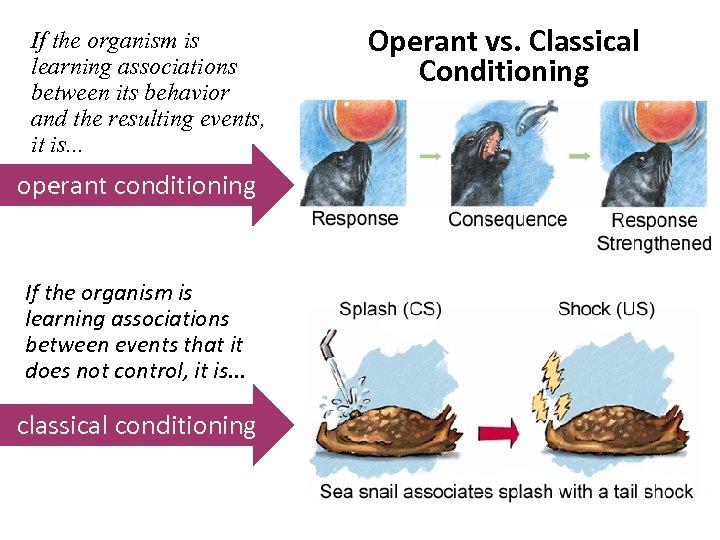 Operant vs. Classical Conditioning

If the organism is learning associations between its behavior and the resulting events, it is...

operant conditioning

Response

Consequence

Response Strengthened

If the organism is learning associations between events that it does not control, it is...

classical conditioning

Splash (CS)

Shock (US)

Sea snail associates splash with a tail shock